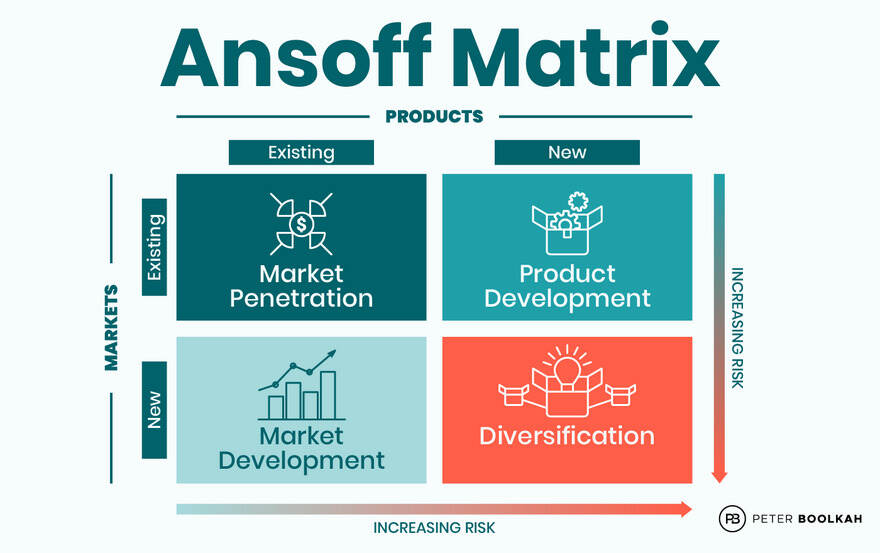 Ansoff Matrix

PRODUCTS

Existing

New

MARKETS

Existing

New

Market Penetration

Product Development

Market Development

Diversification

INCREASING RISK

INCREASING RISK

PB PETER BOOLKAH